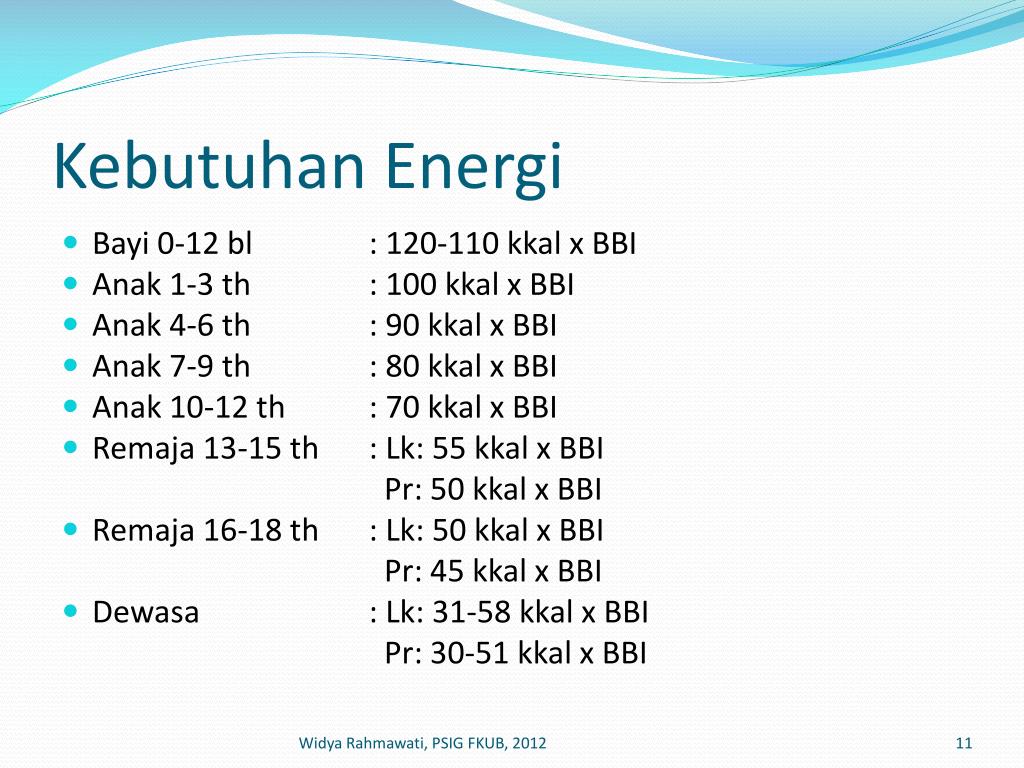 Kebutuhan Energi

- Bayi 0-12 bl : 120-110 kkal x BBI
- Anak 1-3 th : 100 kkal x BBI
- Anak 4-6 th : 90 kkal x BBI
- Anak 7-9 th : 80 kkal x BBI
- Anak 10-12 th : 70 kkal x BBI
- Remaja 13-15 th : Lk: 55 kkal x BBI
  Pr: 50 kkal x BBI
- Remaja 16-18 th : Lk: 50 kkal x BBI
  Pr: 45 kkal x BBI
- Dewasa : Lk: 31-58 kkal x BBI
  Pr: 30-51 kkal x BBI

Widya Rahmawati, PSIG FKUB, 2012

11